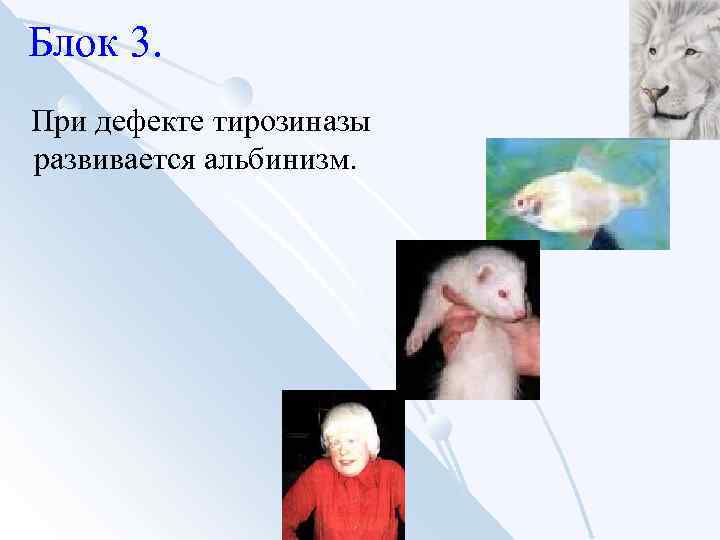 Блок 3.

При дефекте тирозиназы развивается альбинизм.